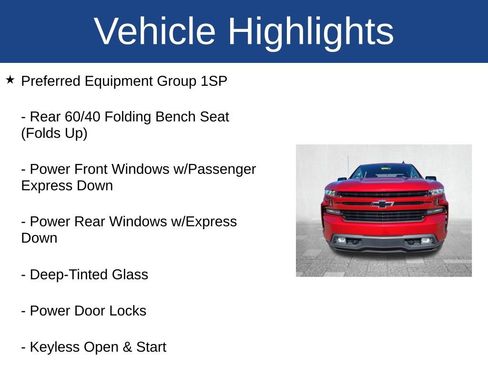 Vehicle Highlights

★ Preferred Equipment Group 1SP

- Rear 60/40 Folding Bench Seat (Folds Up)

- Power Front Windows w/Passenger Express Down

- Power Rear Windows w/Express Down

- Deep-Tinted Glass

- Power Door Locks

- Keyless Open & Start